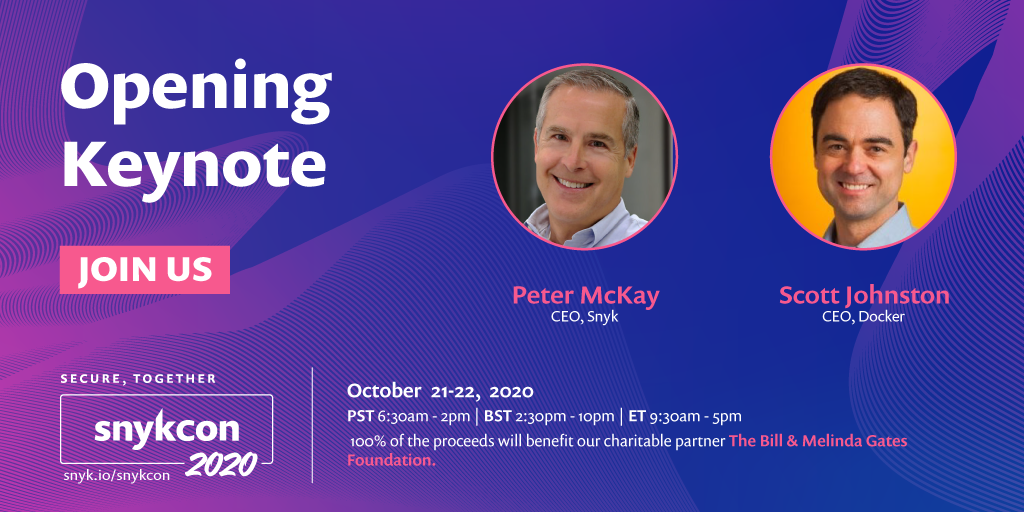 Opening Keynote

JOIN US

Peter McKay
CEO, Snyk

Scott Johnston
CEO, Docker

SECURE, TOGETHER
snykcon 2020
snyk.io/snykcon

October 21-22, 2020
PST 6:30am - 2pm | BST 2:30pm - 10pm | ET 9:30am - 5pm
100% of the proceeds will benefit our charitable partner The Bill & Melinda Gates Foundation.